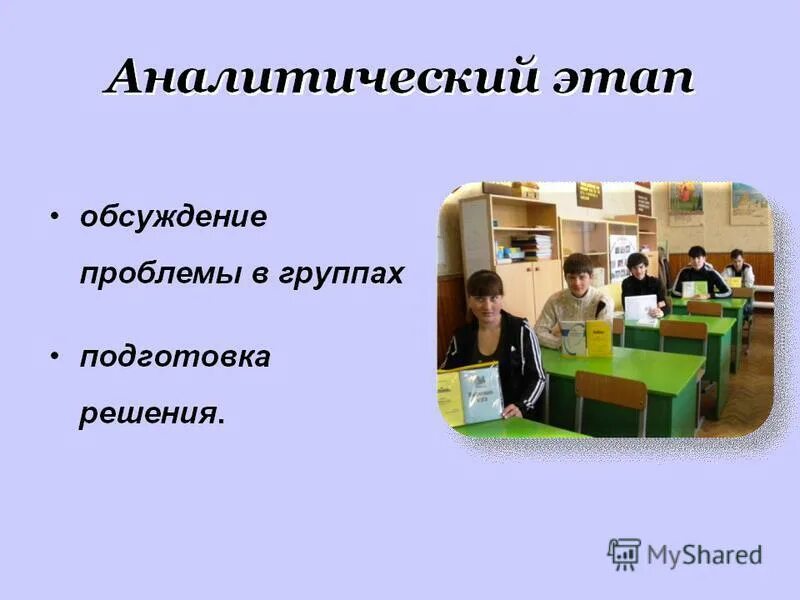 Аналитический этап

• обсуждение проблемы в группах

• подготовка решения.

MyShared